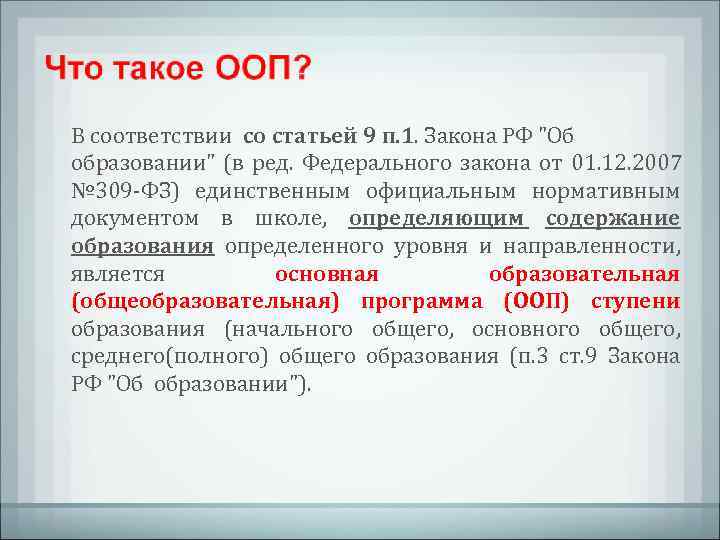 Что такое ООП?

В соответствии со статьей 9 п.1. Закона РФ "Об образовании" (в ред. Федерального закона от 01.12.2007 №309-ФЗ) единственным официальным нормативным документом в школе, определяющим содержание образования определенного уровня и направленности, является основная образовательная (общеобразовательная) программа (ООП) ступени образования (начального общего, основного общего, среднего(полного) общего образования (п.3 ст.9 Закона РФ "Об образовании").